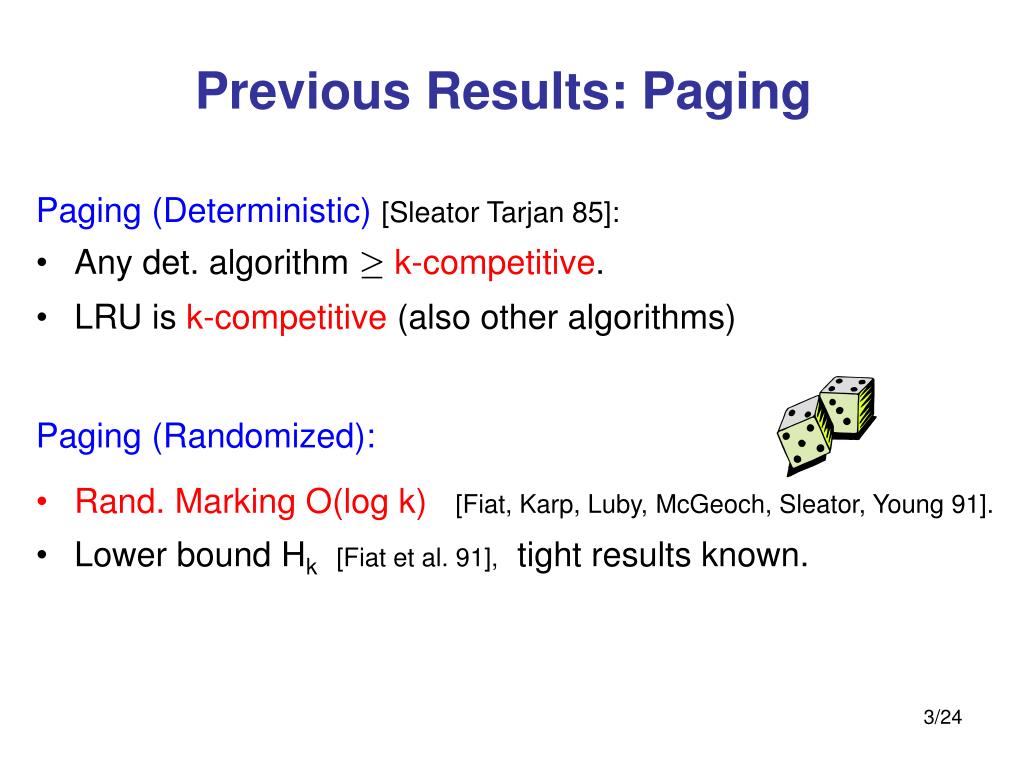 Previous Results: Paging

Paging (Deterministic) [Sleator Tarjan 85]:
• Any det. algorithm $\geq$ k-competitive.
• LRU is k-competitive (also other algorithms)

Paging (Randomized):
• Rand. Marking O(log k) [Fiat, Karp, Luby, McGeoch, Sleator, Young 91].
• Lower bound $H_k$ [Fiat et al. 91], tight results known.

3/24